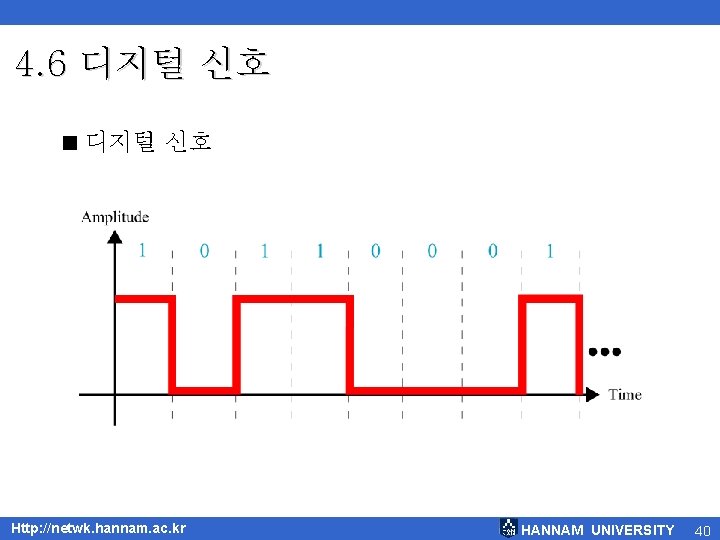 4.6 디지털 신호

■ 디지털 신호

Amplitude

1 0 1 1 0 0 0 1

...

Time

Http://netwk.hannam.ac.kr

HANNAM UNIVERSITY 40